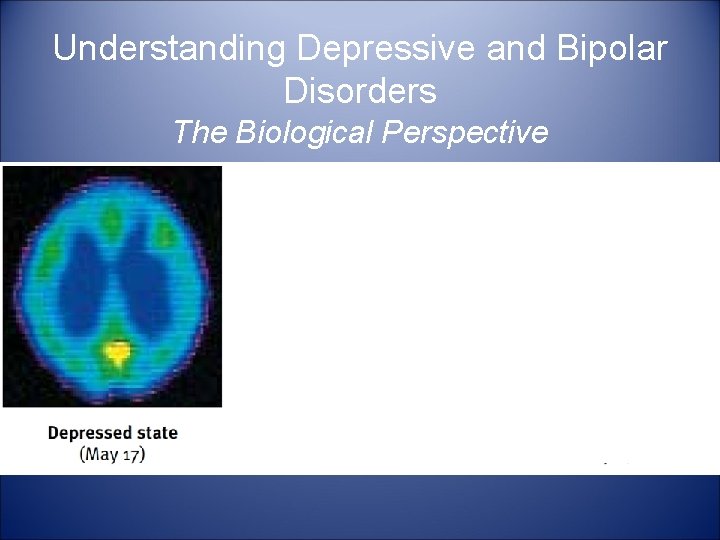 Understanding Depressive and Bipolar Disorders
The Biological Perspective

Depressed state
(May 17)